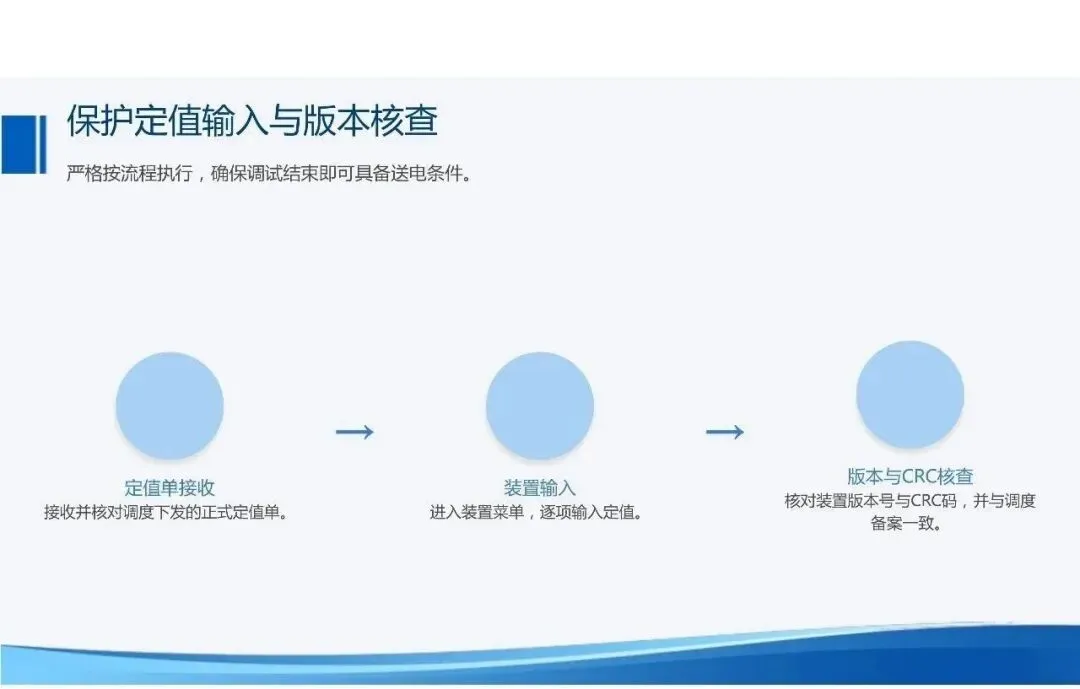 保护定值输入与版本核查

严格按流程执行，确保调试结束即可具备送电条件。

定值单接收
接收并核对调度下发的正式定值单。

→

装置输入
进入装置菜单，逐项输入定值。

→

版本与CRC核查
核对装置版本号与CRC码，并与调度备案一致。